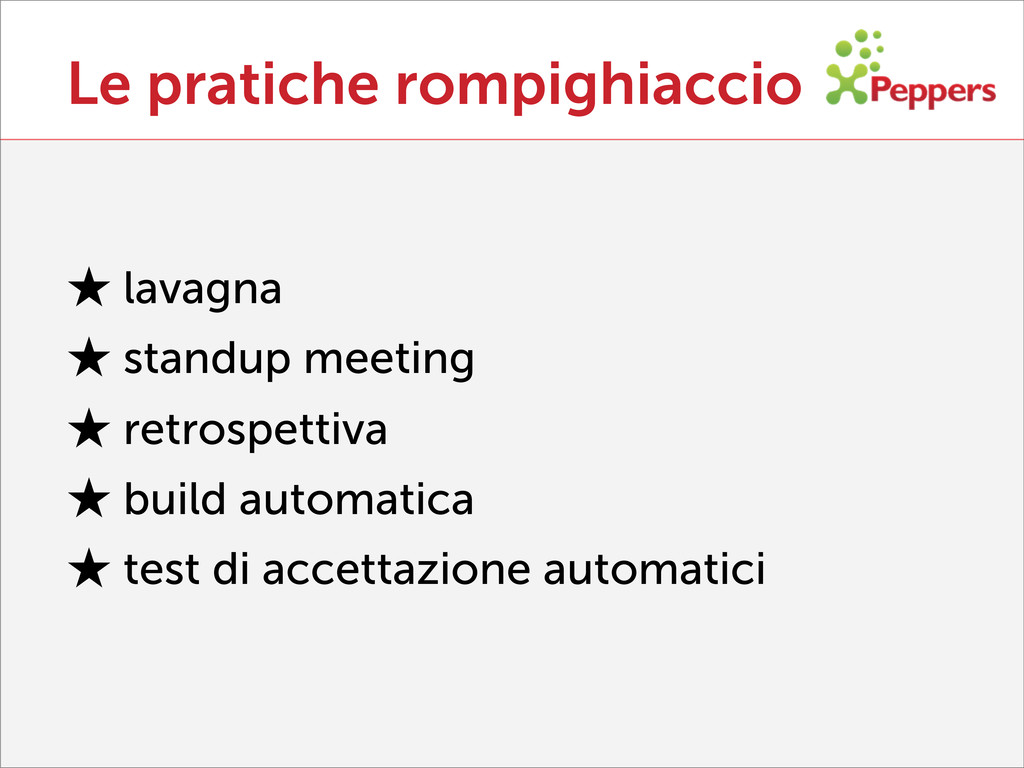 Le pratiche rompighiaccio XPeppers

★ lavagna
★ standup meeting
★ retrospettiva
★ build automatica
★ test di accettazione automatici